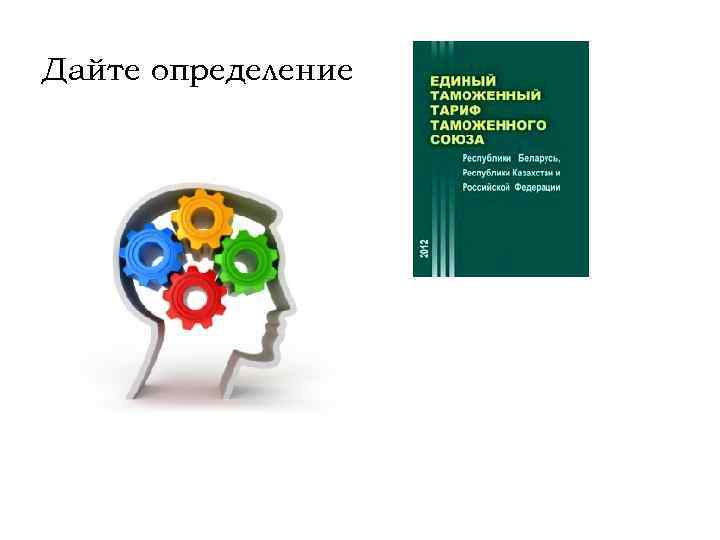 Дайте определение

ЕДИНЫЙ ТАМОЖЕННЫЙ ТАРИФ ТАМОЖЕННОГО СОЮЗА

Республики Беларусь, Республики Казахстан и Российской Федерации

2012